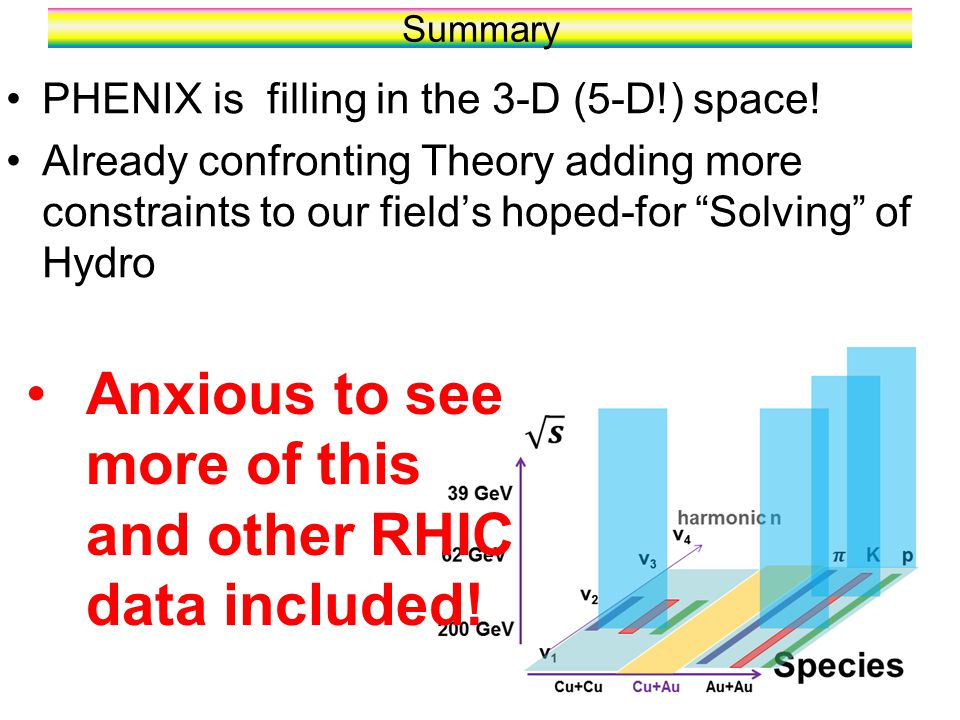 Summary

• PHENIX is filling in the 3-D (5-D!) space!

• Already confronting Theory adding more constraints to our field's hoped-for "Solving" of Hydro

• Anxious to see more of this and other RHIC data included!

$\sqrt{s}$

39 GeV

62 GeV

200 GeV

harmonic n

$v_4$

$v_3$

$v_2$

$v_1$

$\pi$ K p

Species

Cu+Cu Cu+Au Au+Au